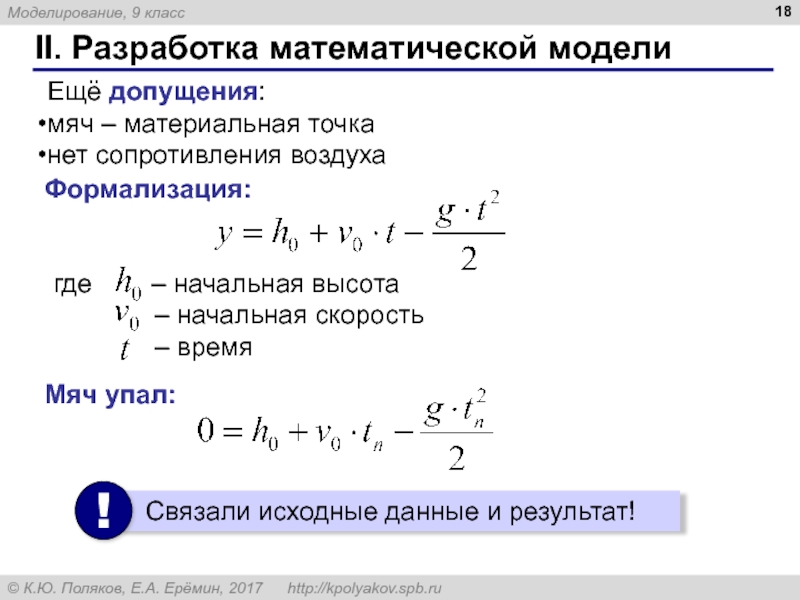 Моделирование, 9 класс

18

II. Разработка математической модели

Ещё допущения:

•мяч – материальная точка

•нет сопротивления воздуха

Формализация:

$y = h_0 + v_0 \cdot t - \frac{g \cdot t^2}{2}$

где $h_0$ – начальная высота
$v_0$ – начальная скорость
$t$ – время

Мяч упал:

$0 = h_0 + v_0 \cdot t_n - \frac{g \cdot t_n^2}{2}$

!

Связали исходные данные и результат!

© К.Ю. Поляков, Е.А. Ерёмин, 2017 http://kpolyakov.spb.ru